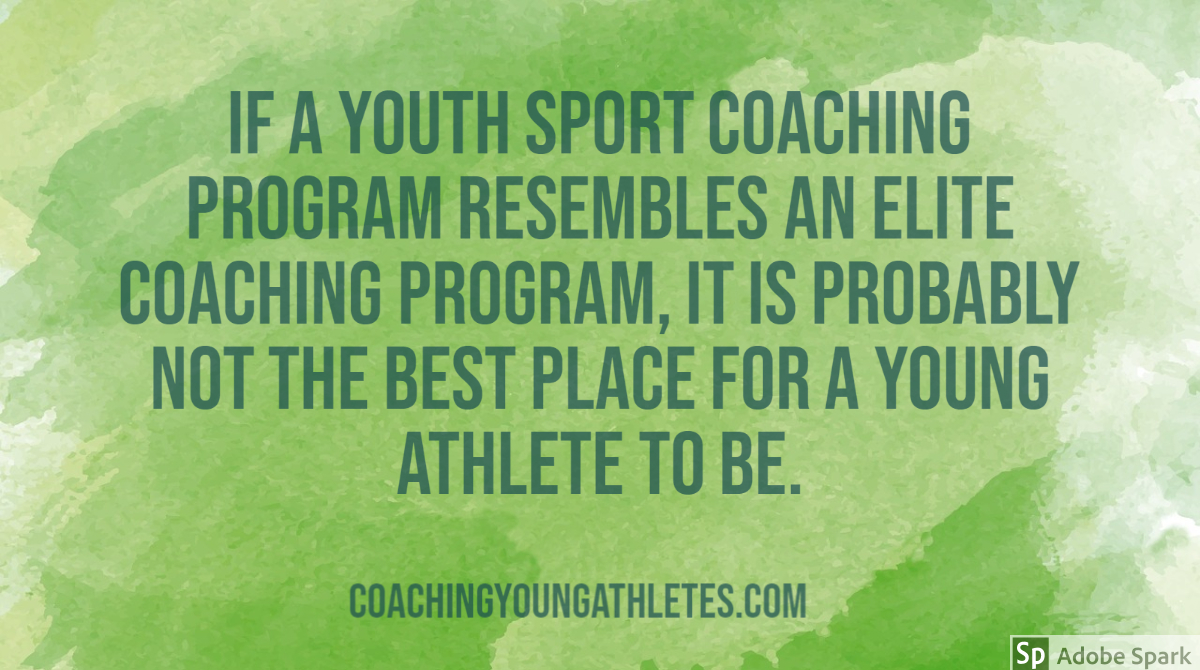 IF A YOUTH SPORT COACHING PROGRAM RESEMBLES AN ELITE COACHING PROGRAM, IT IS PROBABLY NOT THE BEST PLACE FOR A YOUNG ATHLETE TO BE.

COACHINGYOUNGATHLETES.COM

Sp Adobe Spark